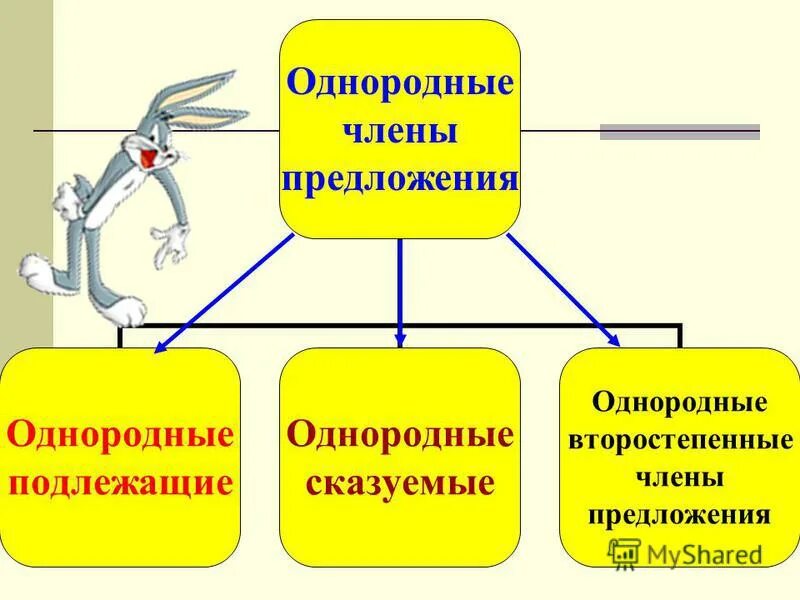 Однородные члены предложения

Однородные подлежащие

Однородные сказуемые

Однородные второстепенные члены предложения

MyShared